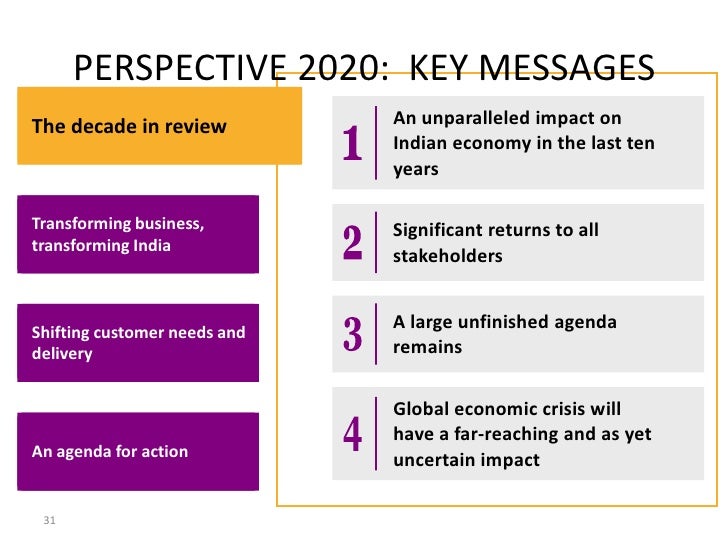 PERSPECTIVE 2020: KEY MESSAGES

The decade in review

Transforming business, transforming India

Shifting customer needs and delivery

An agenda for action

1 An unparalleled impact on Indian economy in the last ten years

2 Significant returns to all stakeholders

3 A large unfinished agenda remains

4 Global economic crisis will have a far-reaching and as yet uncertain impact

31